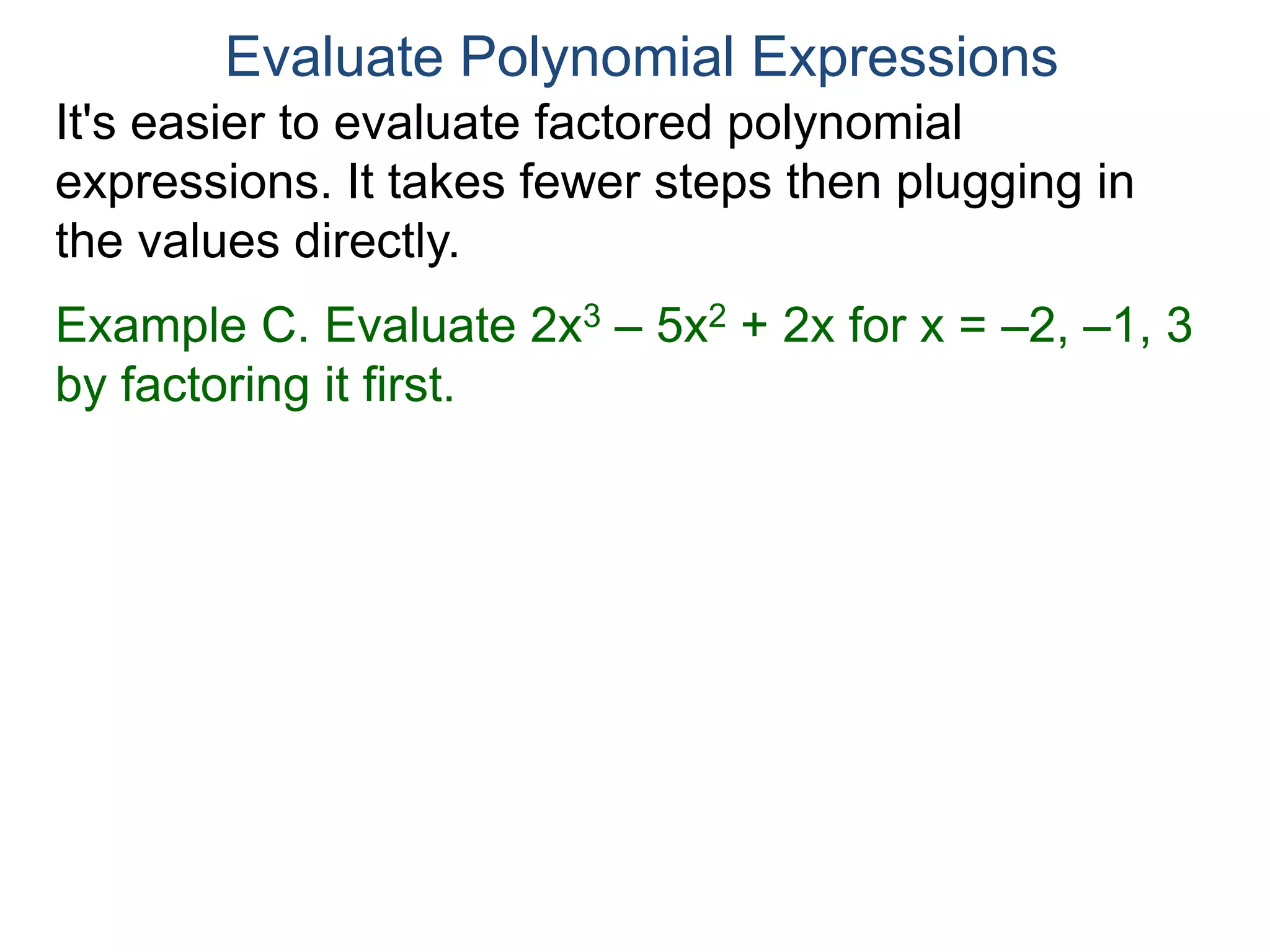 Evaluate Polynomial Expressions

It's easier to evaluate factored polynomial expressions. It takes fewer steps then plugging in the values directly.

Example C. Evaluate $2x^3 – 5x^2 + 2x$ for $x = –2, –1, 3$ by factoring it first.